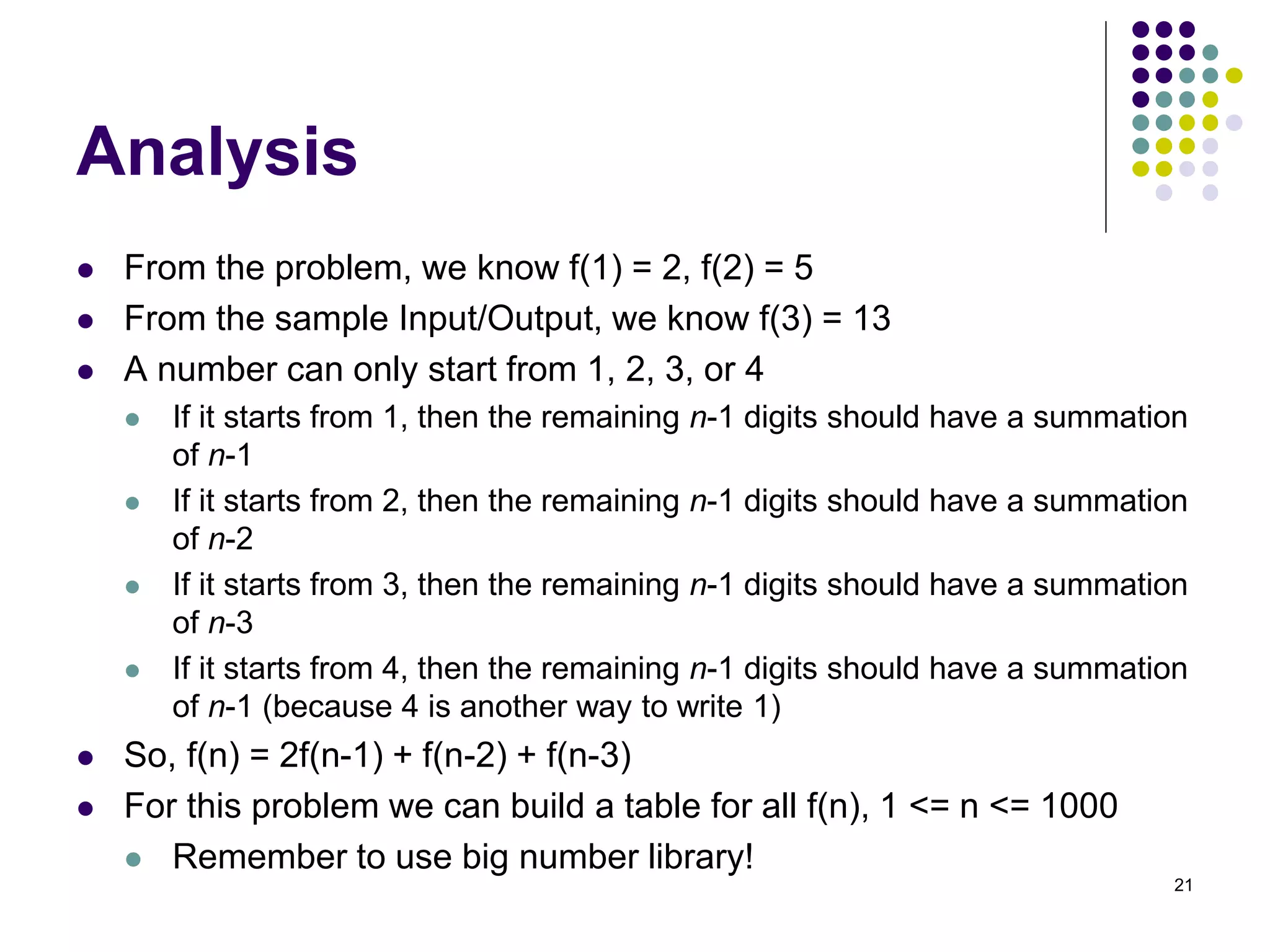 Analysis

- From the problem, we know f(1) = 2, f(2) = 5
- From the sample Input/Output, we know f(3) = 13
- A number can only start from 1, 2, 3, or 4
  - If it starts from 1, then the remaining $n$-1 digits should have a summation of $n$-1
  - If it starts from 2, then the remaining $n$-1 digits should have a summation of $n$-2
  - If it starts from 3, then the remaining $n$-1 digits should have a summation of $n$-3
  - If it starts from 4, then the remaining $n$-1 digits should have a summation of $n$-1 (because 4 is another way to write 1)
- So, f(n) = 2f(n-1) + f(n-2) + f(n-3)
- For this problem we can build a table for all f(n), 1 <= n <= 1000
  - Remember to use big number library!

21